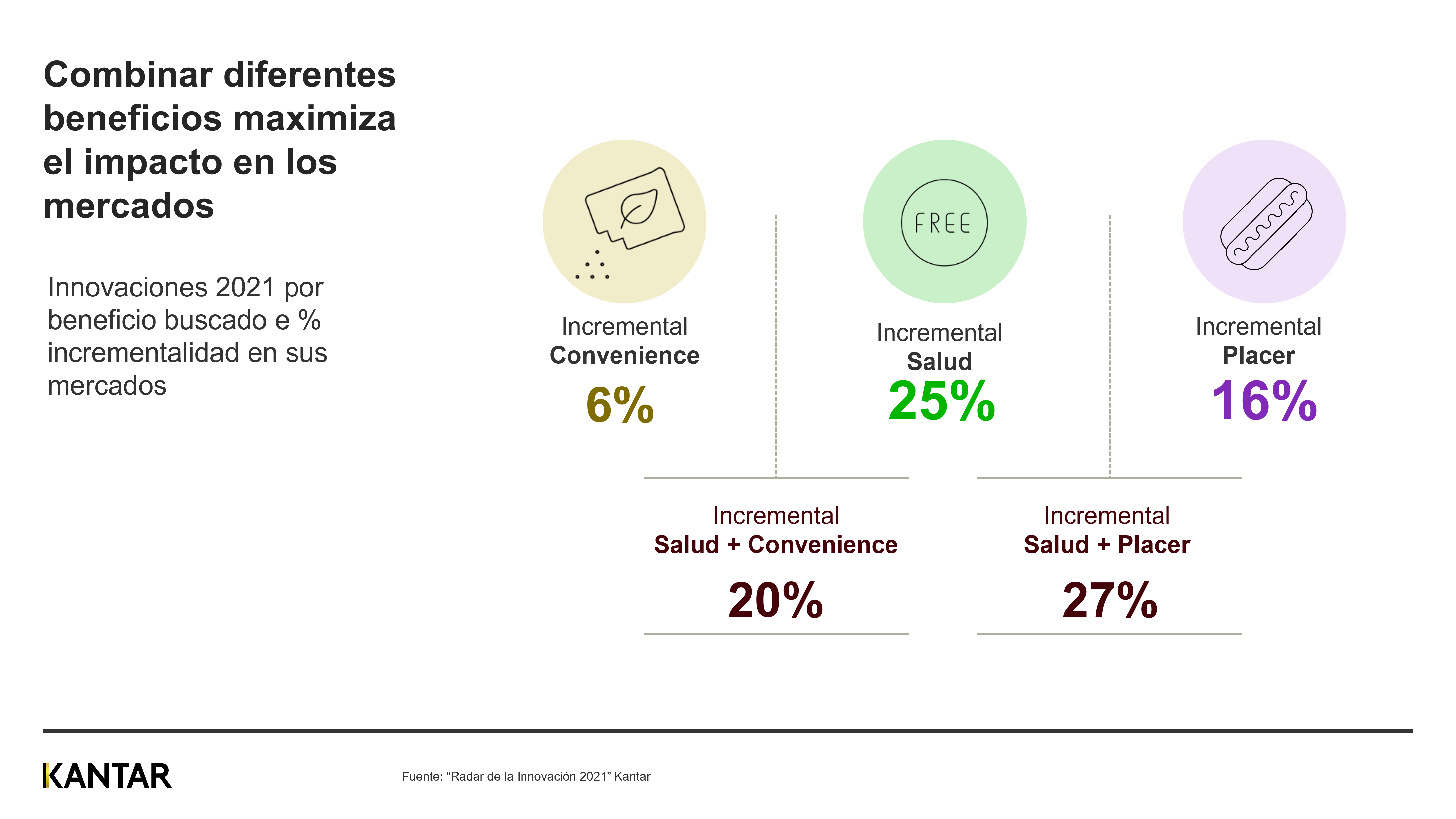 Combinar diferentes beneficios maximiza el impacto en los mercados

Innovaciones 2021 por beneficio buscado e % incrementalidad en sus mercados

Incremental
Convenience
6%

FREE

Incremental
Salud
25%

Incremental
Placer
16%

Incremental
Salud + Convenience
20%

Incremental
Salud + Placer
27%

KANTAR

Fuente: “Radar de la Innovación 2021” Kantar